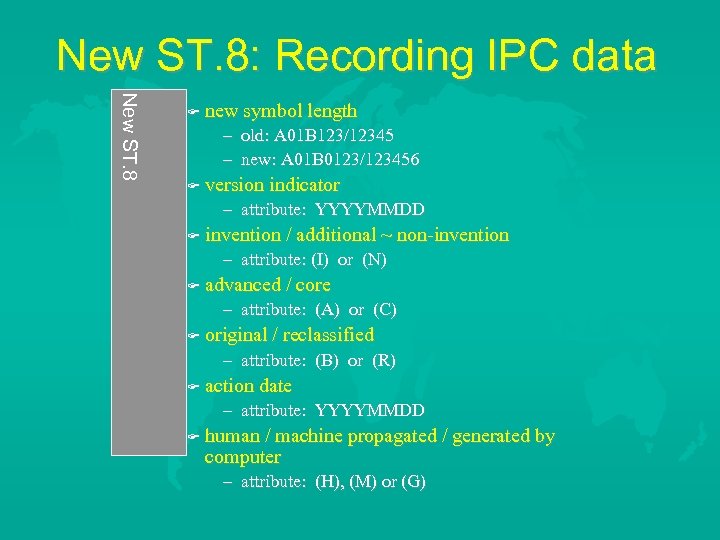 New ST.8: Recording IPC data

New ST.8

new symbol length
– old: A01B123/12345
– new: A01B0123/123456

version indicator
– attribute: YYYYMMDD

invention / additional ~ non-invention
– attribute: (I) or (N)

advanced / core
– attribute: (A) or (C)

original / reclassified
– attribute: (B) or (R)

action date
– attribute: YYYYMMDD

human / machine propagated / generated by computer
– attribute: (H), (M) or (G)